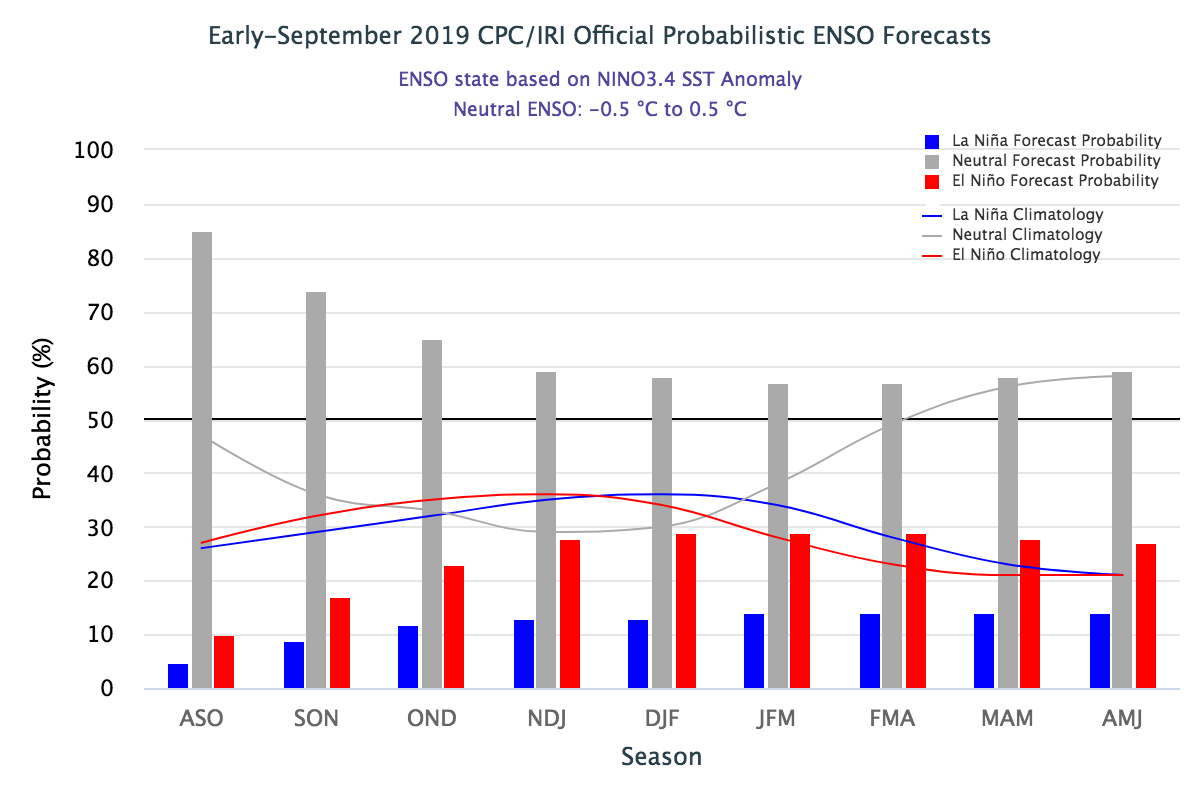 Early-September 2019 CPC/IRI Official Probabilistic ENSO Forecasts

ENSO state based on NINO3.4 SST Anomaly
Neutral ENSO: -0.5 °C to 0.5 °C

La Niña Forecast Probability
Neutral Forecast Probability
El Niño Forecast Probability
La Niña Climatology
Neutral Climatology
El Niño Climatology

Probability (%)

100
90
80
70
60
50
40
30
20
10
0

ASO SON OND NDJ DJF JFM FMA MAM AMJ

Season